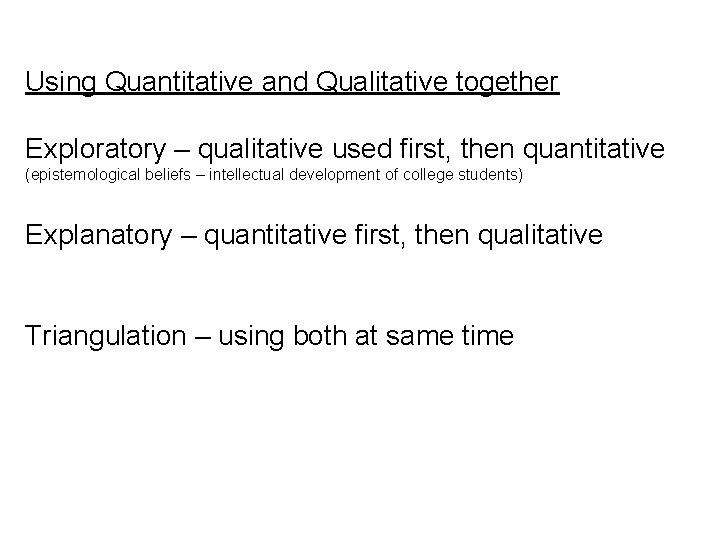 Using Quantitative and Qualitative together

Exploratory – qualitative used first, then quantitative
(epistemological beliefs – intellectual development of college students)

Explanatory – quantitative first, then qualitative

Triangulation – using both at same time